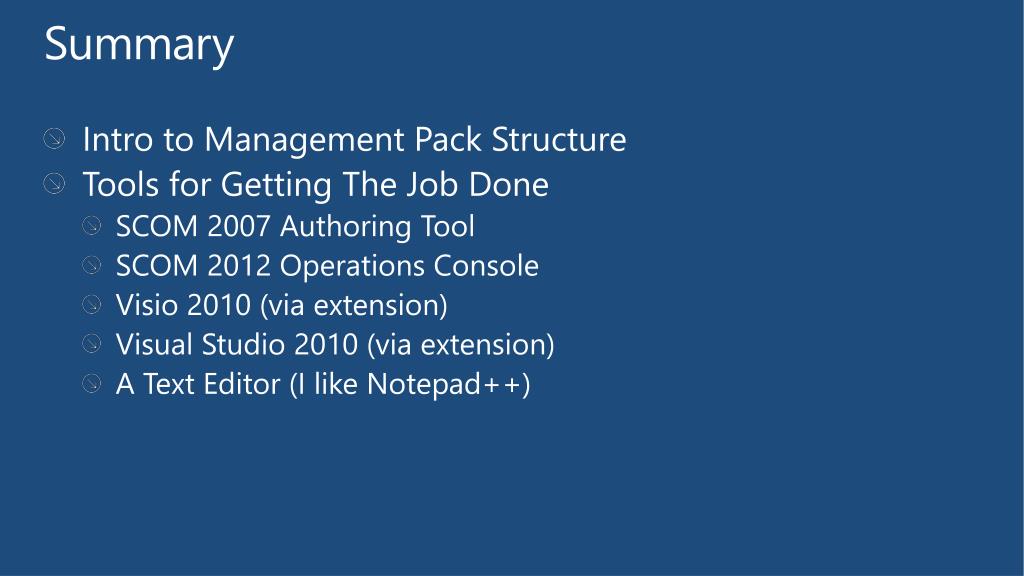 Summary

Intro to Management Pack Structure
Tools for Getting The Job Done
SCOM 2007 Authoring Tool
SCOM 2012 Operations Console
Visio 2010 (via extension)
Visual Studio 2010 (via extension)
A Text Editor (I like Notepad++)